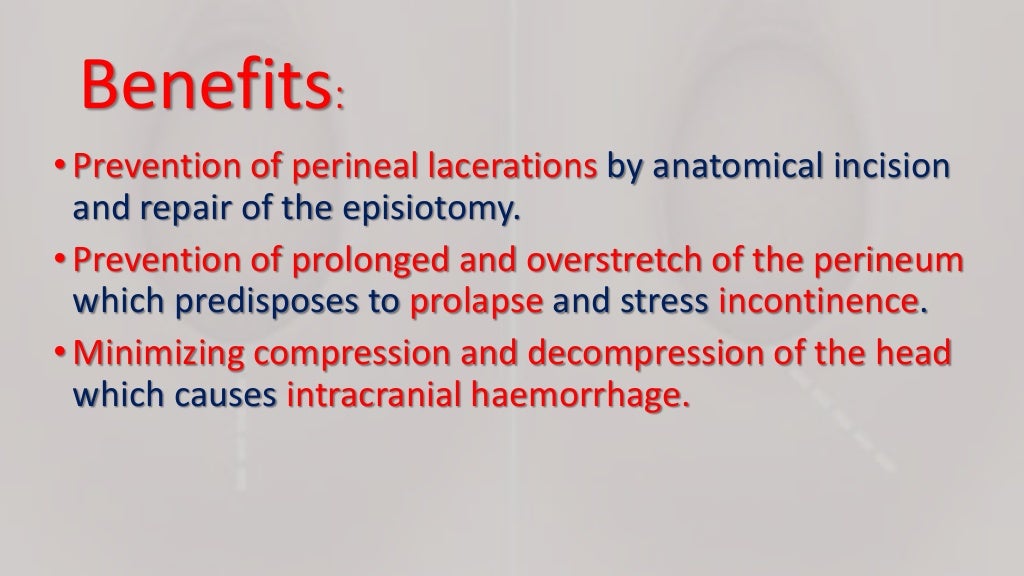 Benefits:

• Prevention of perineal lacerations by anatomical incision and repair of the episiotomy.

• Prevention of prolonged and overstretch of the perineum which predisposes to prolapse and stress incontinence.

• Minimizing compression and decompression of the head which causes intracranial haemorrhage.